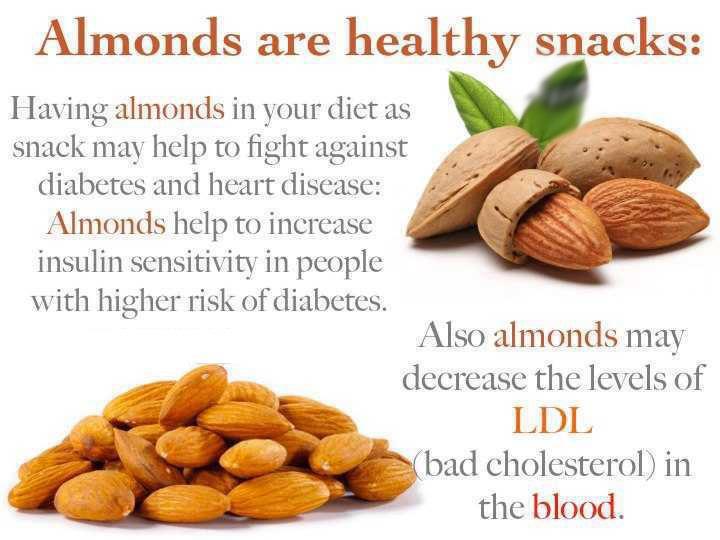 Almonds are healthy snacks:

Having almonds in your diet as snack may help to fight against diabetes and heart disease: Almonds help to increase insulin sensitivity in people with higher risk of diabetes.

Also almonds may decrease the levels of LDL (bad cholesterol) in the blood.